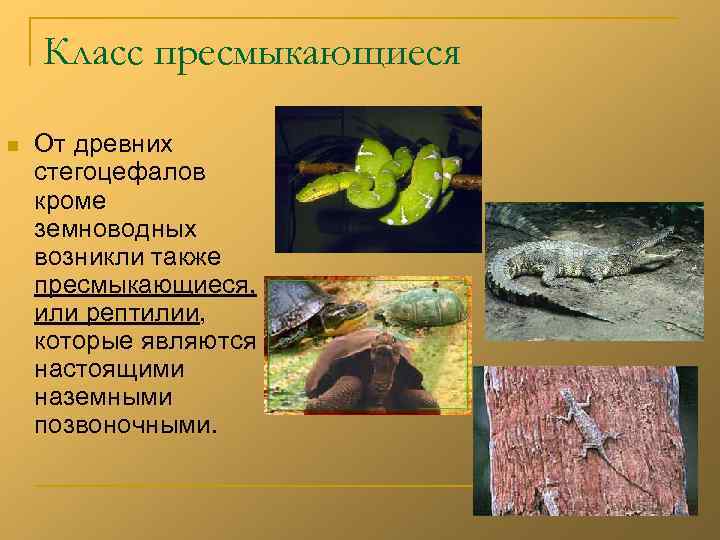 Класс пресмыкающиеся

От древних стегоцефалов кроме земноводных возникли также пресмыкающиеся, или рептилии, которые являются настоящими наземными позвоночными.